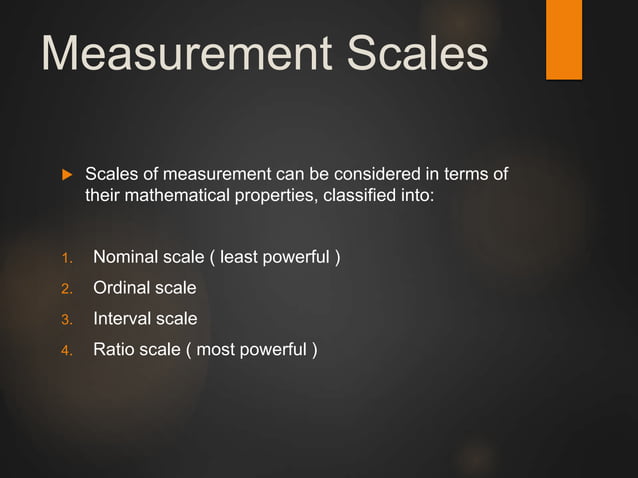 Measurement Scales

Scales of measurement can be considered in terms of their mathematical properties, classified into:

1. Nominal scale ( least powerful )
2. Ordinal scale
3. Interval scale
4. Ratio scale ( most powerful )